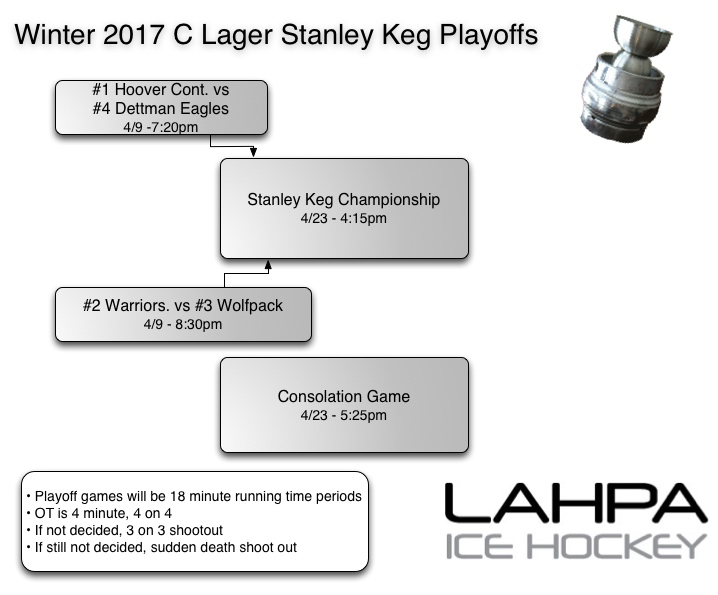 Winter 2017 C Lager Stanley Keg Playoffs

#1 Hoover Cont. vs
#4 Dettman Eagles
4/9 -7:20pm

Stanley Keg Championship
4/23 - 4:15pm

#2 Warriors. vs #3 Wolfpack
4/9 - 8:30pm

Consolation Game
4/23 - 5:25pm

• Playoff games will be 18 minute running time periods
• OT is 4 minute, 4 on 4
• If not decided, 3 on 3 shootout
• If still not decided, sudden death shoot out

LAHPA
ICE HOCKEY